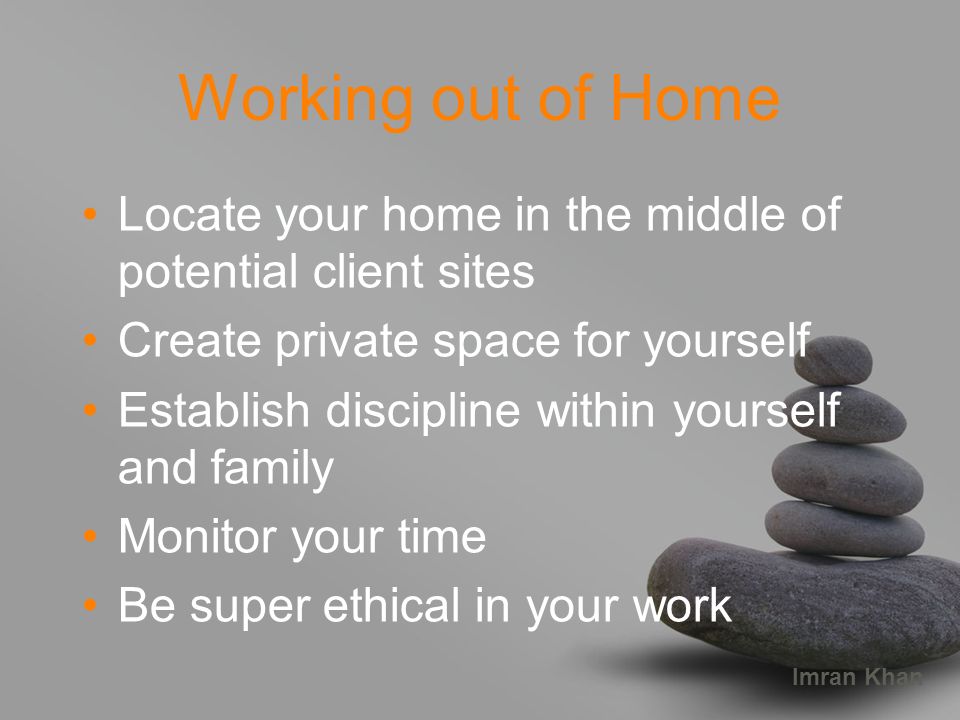 Working out of Home

• Locate your home in the middle of potential client sites
• Create private space for yourself
• Establish discipline within yourself and family
• Monitor your time
• Be super ethical in your work

Imran Khan